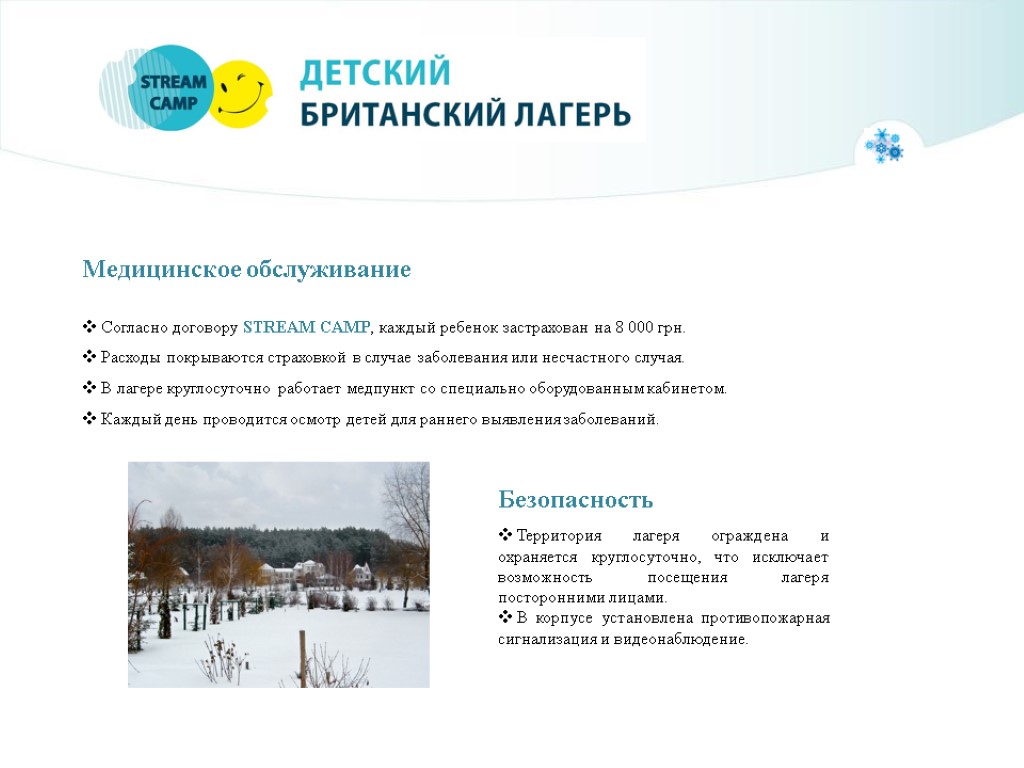 STREAM CAMP

ДЕТСКИЙ
БРИТАНСКИЙ ЛАГЕРЬ

Медицинское обслуживание

❖ Согласно договору STREAM CAMP, каждый ребенок застрахован на 8 000 грн.

❖ Расходы покрываются страховкой в случае заболевания или несчастного случая.

❖ В лагере круглосуточно работает медпункт со специально оборудованным кабинетом.

❖ Каждый день проводится осмотр детей для раннего выявления заболеваний.

Безопасность

❖ Территория лагеря ограждена и охраняется круглосуточно, что исключает возможность посещения лагеря посторонними лицами.
❖ В корпусе установлена противопожарная сигнализация и видеонаблюдение.